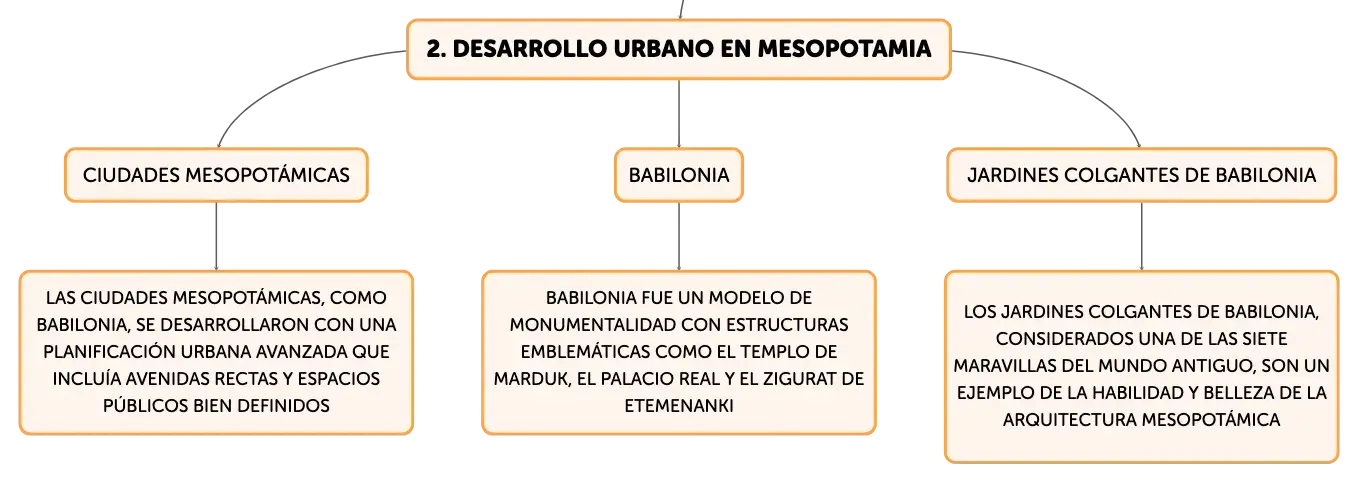 2. DESARROLLO URBANO EN MESOPOTAMIA

CIUDADES MESOPOTÁMICAS

LAS CIUDADES MESOPOTÁMICAS, COMO BABILONIA, SE DESARROLLARON CON UNA PLANIFICACIÓN URBANA AVANZADA QUE INCLUÍA AVENIDAS RECTAS Y ESPACIOS PÚBLICOS BIEN DEFINIDOS

BABILONIA

BABILONIA FUE UN MODELO DE MONUMENTALIDAD CON ESTRUCTURAS EMBLEMÁTICAS COMO EL TEMPLO DE MARDUK, EL PALACIO REAL Y EL ZIGURAT DE ETEMENANKI

JARDINES COLGANTES DE BABILONIA

LOS JARDINES COLGANTES DE BABILONIA, CONSIDERADOS UNA DE LAS SIETE MARAVILLAS DEL MUNDO ANTIGUO, SON UN EJEMPLO DE LA HABILIDAD Y BELLEZA DE LA ARQUITECTURA MESOPOTÁMICA